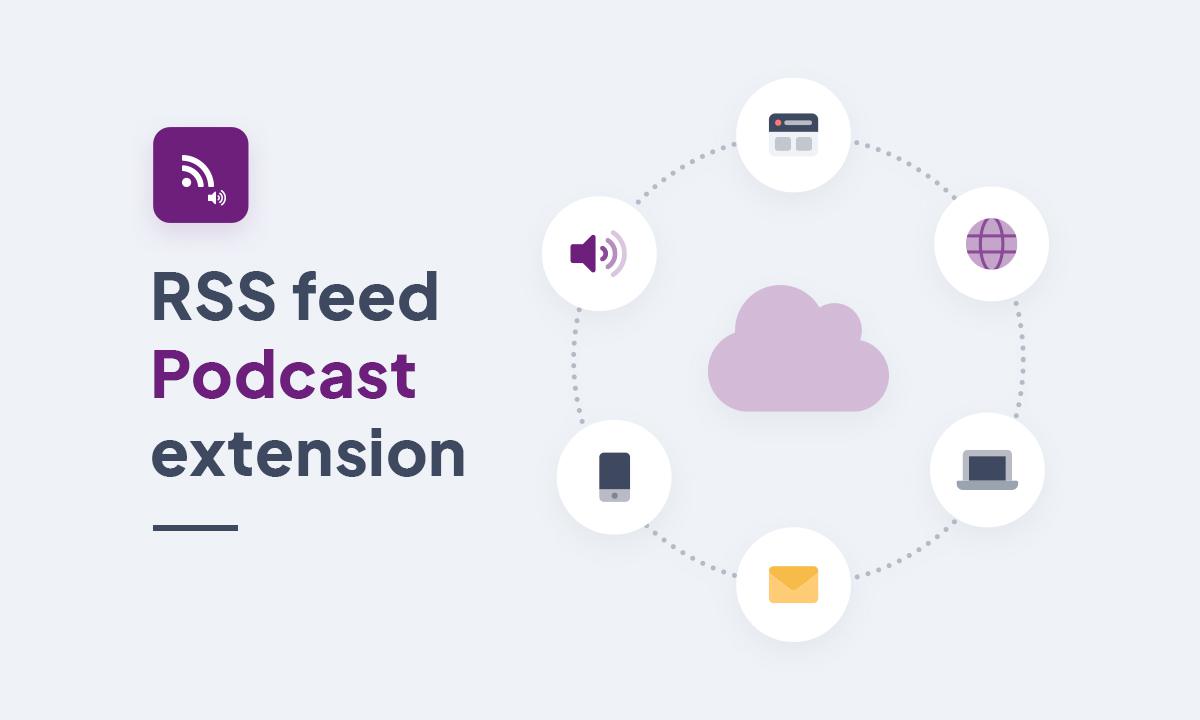 RSS feed
Podcast
extension